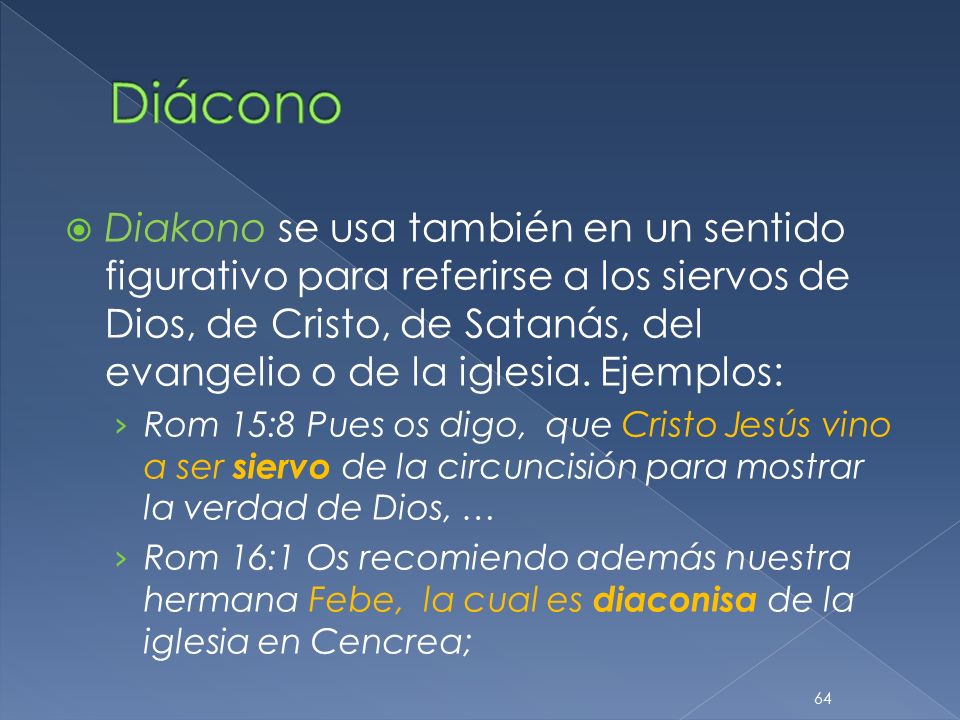 Diácono

Diakono se usa también en un sentido figurativo para referirse a los siervos de Dios, de Cristo, de Satanás, del evangelio o de la iglesia. Ejemplos:

› Rom 15:8 Pues os digo, que Cristo Jesús vino a ser siervo de la circuncisión para mostrar la verdad de Dios, …

› Rom 16:1 Os recomiendo además nuestra hermana Febe, la cual es diaconisa de la iglesia en Cencrea;

64